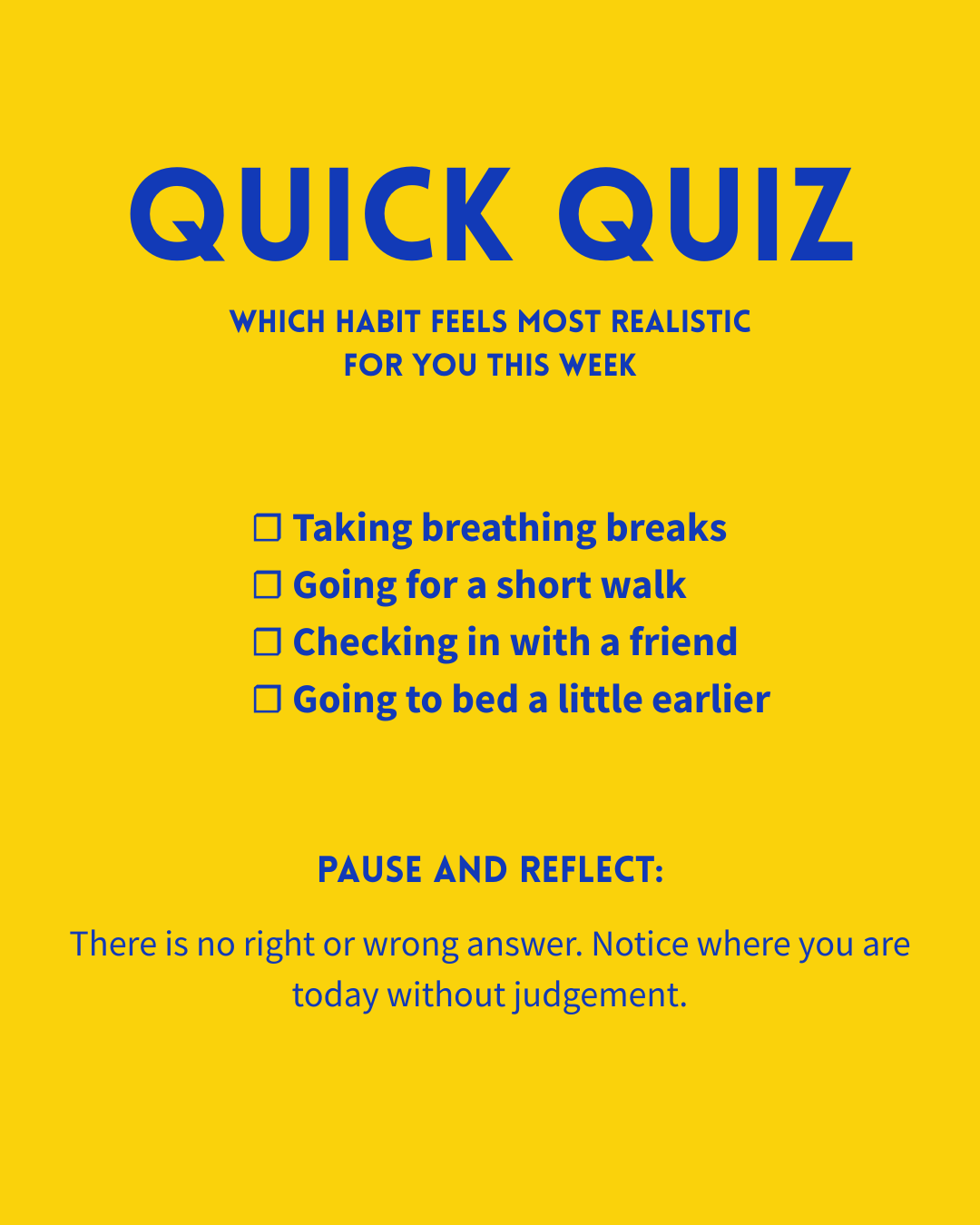 QUICK QUIZ

WHICH HABIT FEELS MOST REALISTIC FOR YOU THIS WEEK

☐ Taking breathing breaks
☐ Going for a short walk
☐ Checking in with a friend
☐ Going to bed a little earlier

PAUSE AND REFLECT:

There is no right or wrong answer. Notice where you are today without judgement.